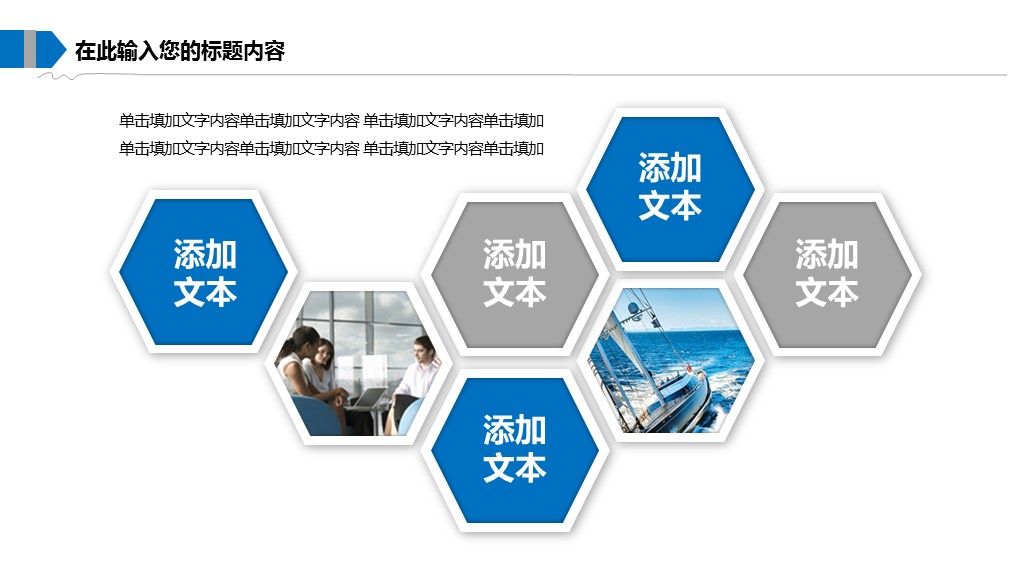 在此输入您的标题内容

单击填加文字内容单击填加文字内容 单击填加文字内容单击填加
单击填加文字内容单击填加文字内容 单击填加文字内容单击填加

添加文本

添加文本

添加文本

添加文本

添加文本